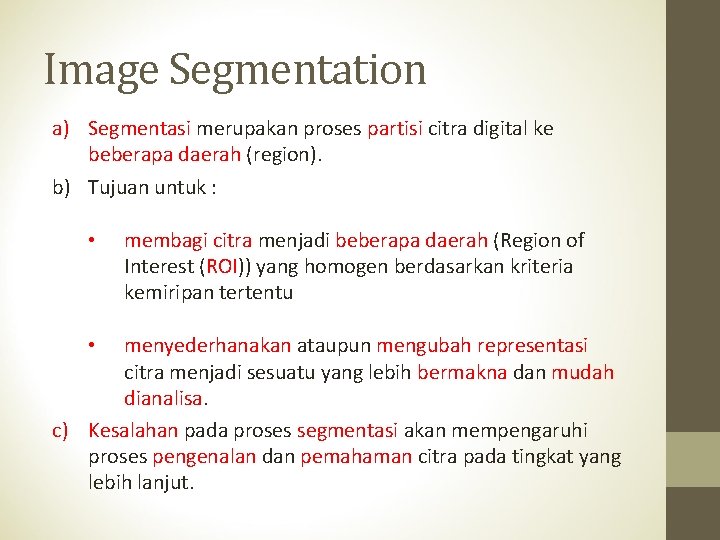 Image Segmentation

a) Segmentasi merupakan proses partisi citra digital ke beberapa daerah (region).

b) Tujuan untuk :

• membagi citra menjadi beberapa daerah (Region of Interest (ROI)) yang homogen berdasarkan kriteria kemiripan tertentu

• menyederhanakan ataupun mengubah representasi citra menjadi sesuatu yang lebih bermakna dan mudah dianalisa.

c) Kesalahan pada proses segmentasi akan mempengaruhi proses pengenalan dan pemahaman citra pada tingkat yang lebih lanjut.